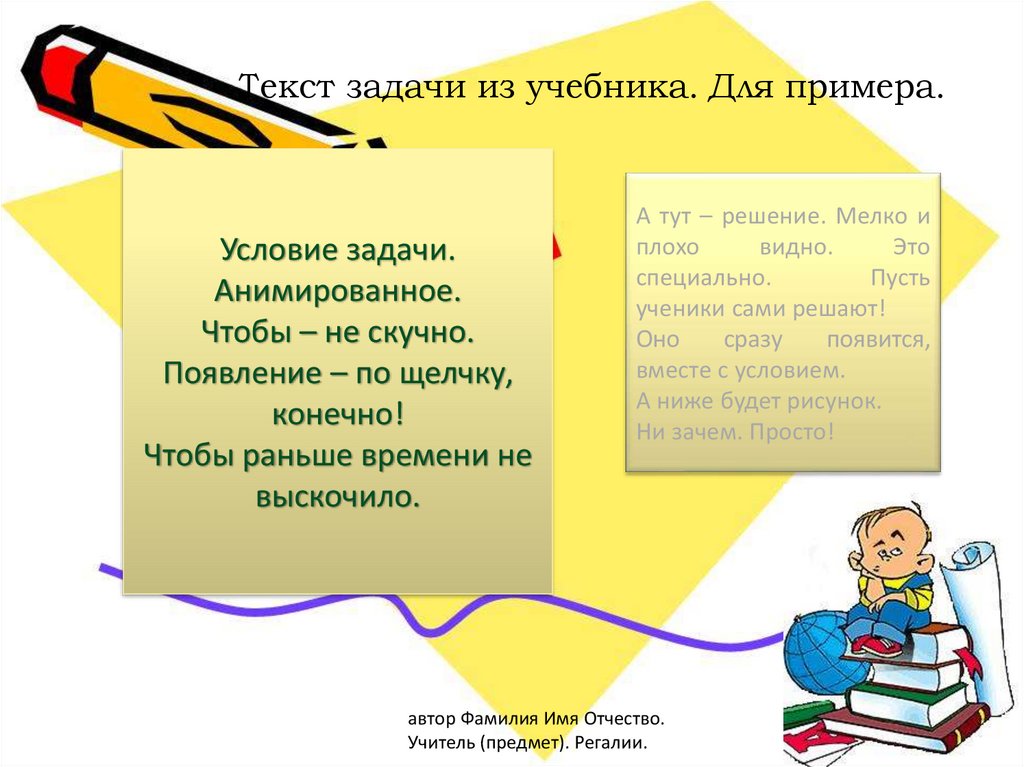 Текст задачи из учебника. Для примера.

Условие задачи. Анимированное. Чтобы – не скучно. Появление – по щелчку, конечно! Чтобы раньше времени не выскочило.

А тут – решение. Мелко и плохо видно. Это специально. Пусть ученики сами решают!
Оно сразу появится, вместе с условием.
А ниже будет рисунок.
Ни зачем. Просто!

автор Фамилия Имя Отчество.
Учитель (предмет). Регалии.